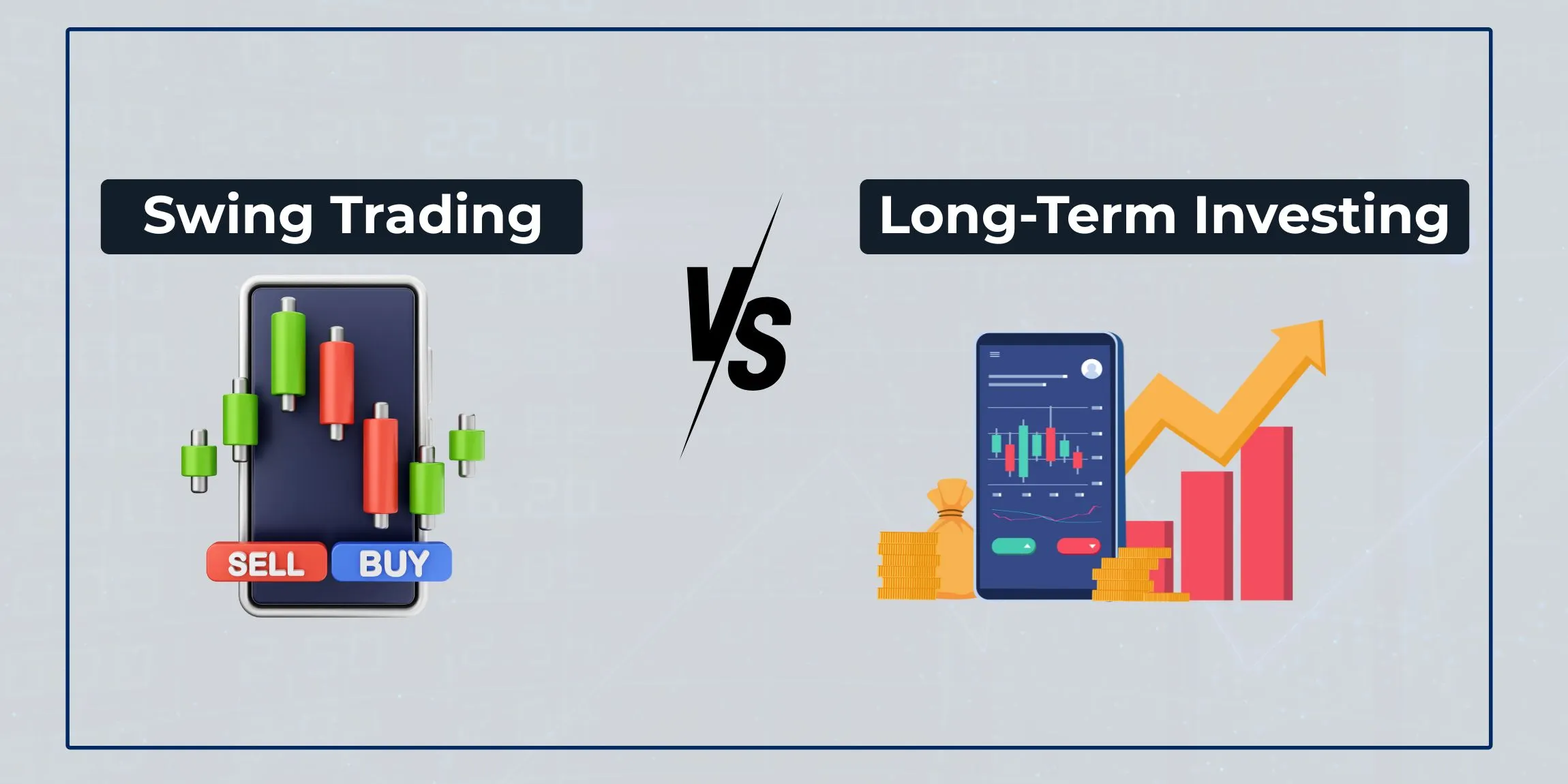 Swing Trading

VS

Long-Term Investing

SELL BUY